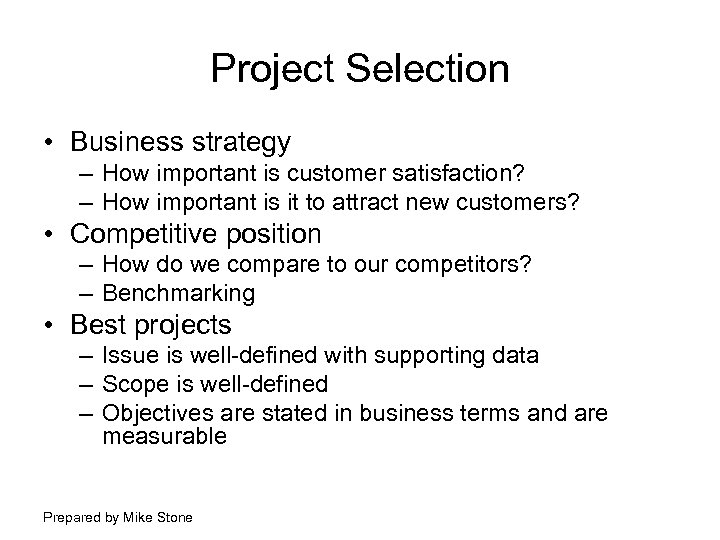 Project Selection

• Business strategy
– How important is customer satisfaction?
– How important is it to attract new customers?

• Competitive position
– How do we compare to our competitors?
– Benchmarking

• Best projects
– Issue is well-defined with supporting data
– Scope is well-defined
– Objectives are stated in business terms and are measurable

Prepared by Mike Stone